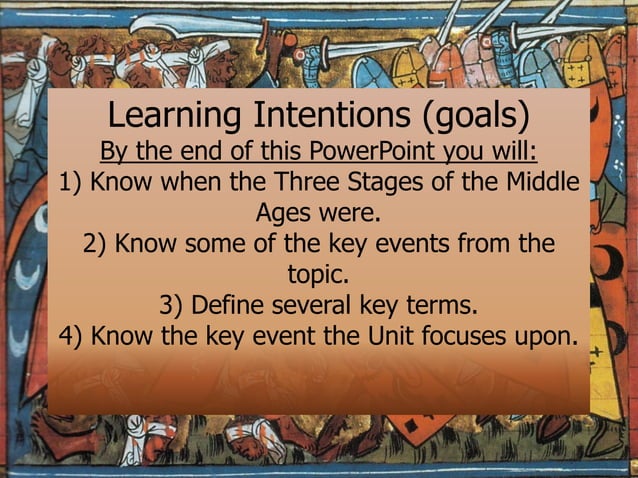 Learning Intentions (goals)

By the end of this PowerPoint you will:

1) Know when the Three Stages of the Middle Ages were.

2) Know some of the key events from the topic.

3) Define several key terms.

4) Know the key event the Unit focuses upon.